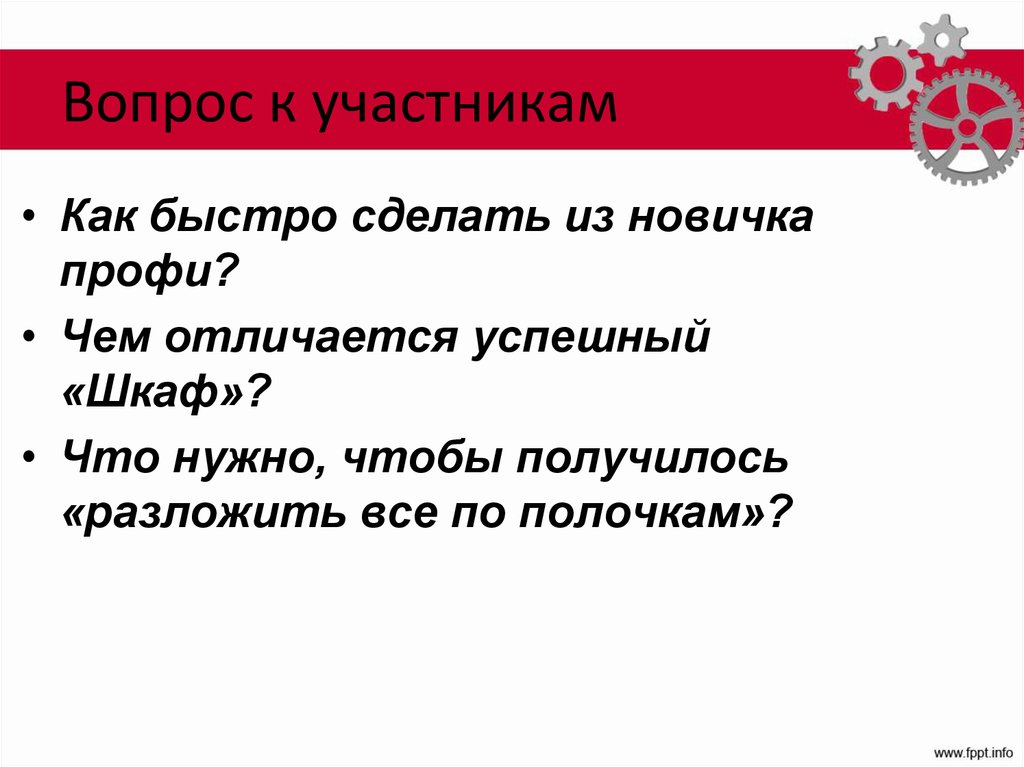 Вопрос к участникам

• Как быстро сделать из новичка профи?
• Чем отличается успешный «Шкаф»?
• Что нужно, чтобы получилось «разложить все по полочкам»?

www.fppt.info